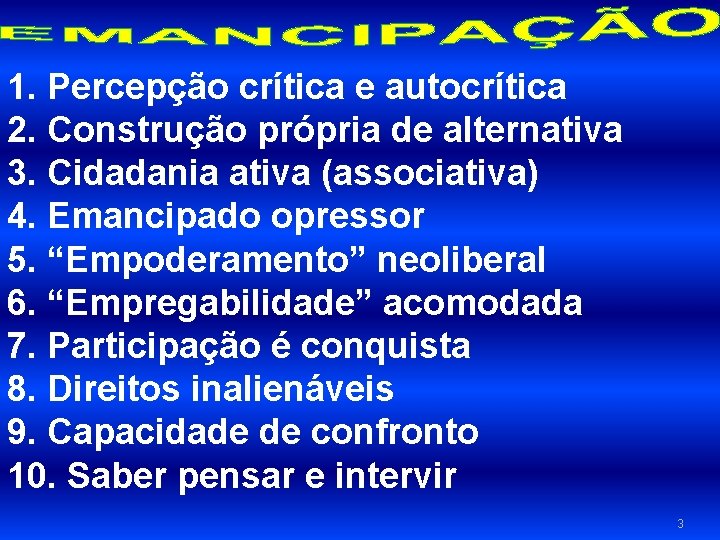 EMANCIPAÇÃO

1. Percepção crítica e autocrítica
2. Construção própria de alternativa
3. Cidadania ativa (associativa)
4. Emancipado opressor
5. “Empoderamento” neoliberal
6. “Empregabilidade” acomodada
7. Participação é conquista
8. Direitos inalienáveis
9. Capacidade de confronto
10. Saber pensar e intervir

3